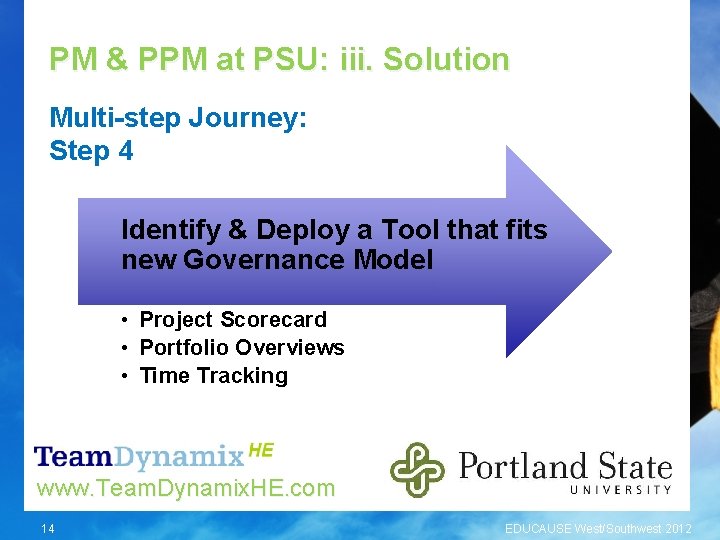 PM & PPM at PSU: iii. Solution

Multi-step Journey:
Step 4

Identify & Deploy a Tool that fits new Governance Model

• Project Scorecard
• Portfolio Overviews
• Time Tracking

TeamDynamix HE
www.TeamDynamixHE.com

Portland State UNIVERSITY

14

EDUCAUSE West/Southwest 2012